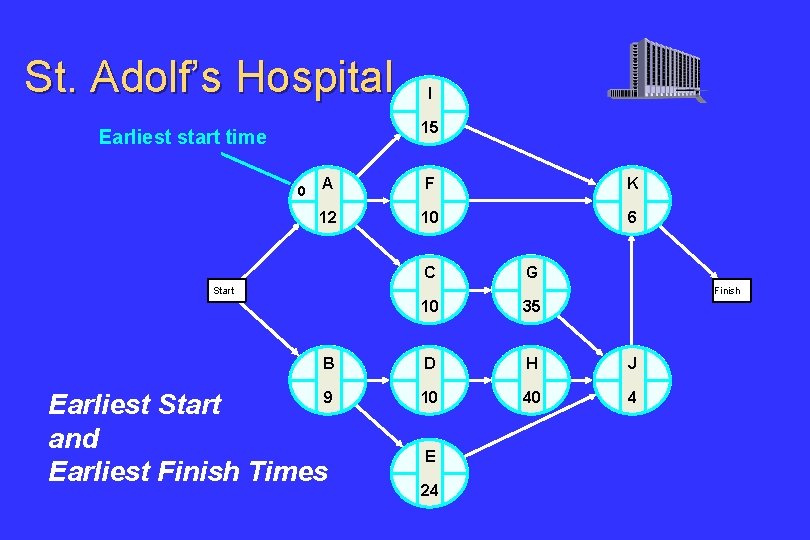 St. Adolf's Hospital

Earliest start time

I
15

0 A
12

F
10

K
6

Start

C
10

G
35

Finish

B
9

D
10

H
40

J
4

E
24

Earliest Start
and
Earliest Finish Times